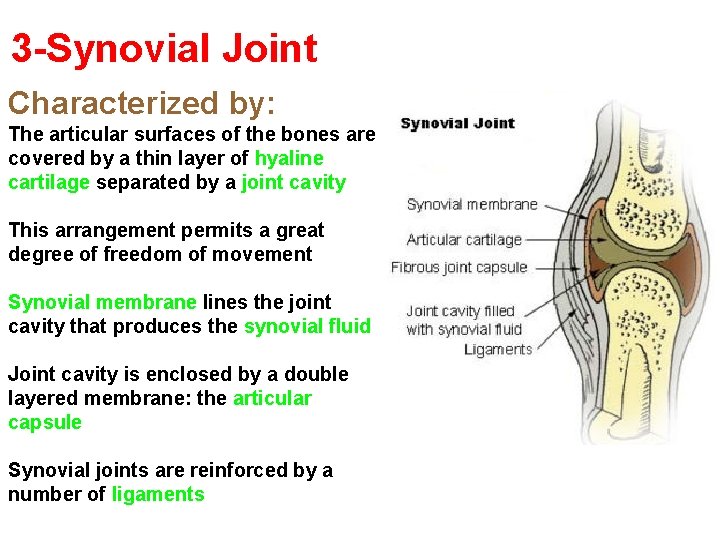 3-Synovial Joint

Characterized by:

The articular surfaces of the bones are covered by a thin layer of hyaline cartilage separated by a joint cavity

This arrangement permits a great degree of freedom of movement

Synovial membrane lines the joint cavity that produces the synovial fluid

Joint cavity is enclosed by a double layered membrane: the articular capsule

Synovial joints are reinforced by a number of ligaments

Synovial Joint

Synovial membrane

Articular cartilage

Fibrous joint capsule

Joint cavity filled with synovial fluid

Ligaments